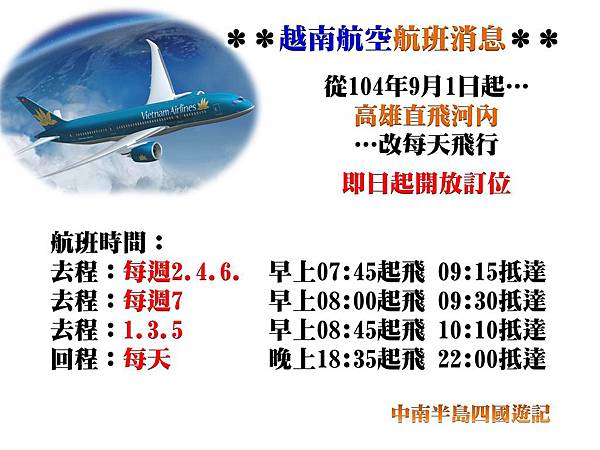 Vietnam Airlines

＊＊越南航空航班消息＊＊

從104年9月1日起…
高雄直飛河內
…改每天飛行

即日起開放訂位

航班時間：
去程：每週2.4.6.　早上07:45起飛　09:15抵達
去程：每週7　早上08:00起飛　09:30抵達
去程：1.3.5　早上08:45起飛　10:10抵達
回程：每天　晚上18:35起飛　22:00抵達

中南半島四國遊記